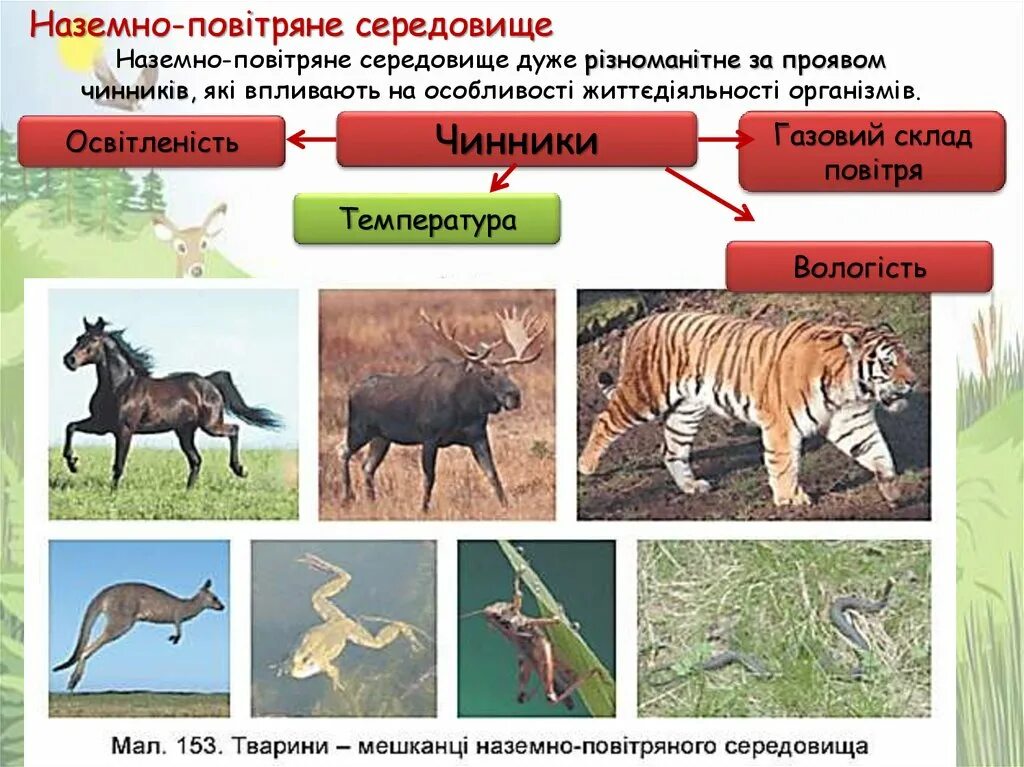 Наземно-повітряне середовище

Наземно-повітряне середовище дуже різноманітне за проявом чинників, які впливають на особливості життєдіяльності організмів.

Освітленість

Чинники

Газовий склад повітря

Температура

Вологість

Мал. 153. Тварини – мешканці наземно-повітряного середовища